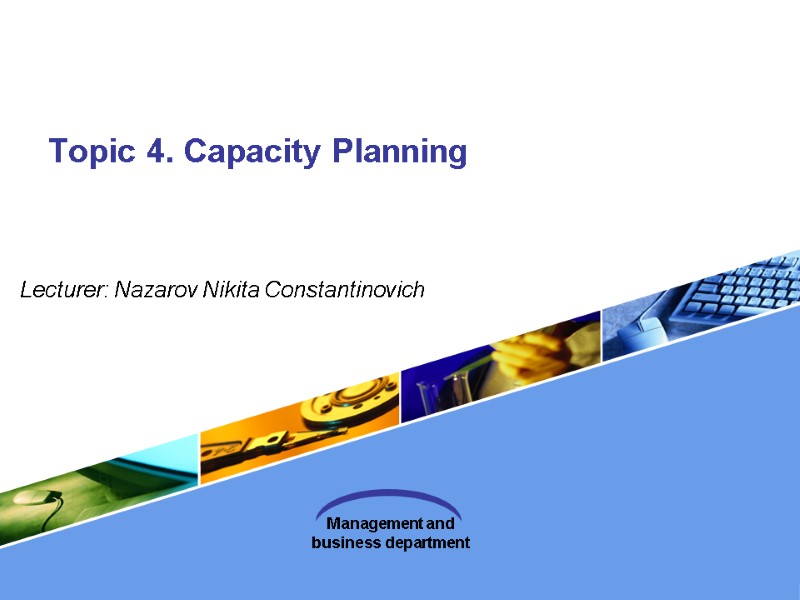 Topic 4. Capacity Planning

Lecturer: Nazarov Nikita Constantinovich

Management and business department